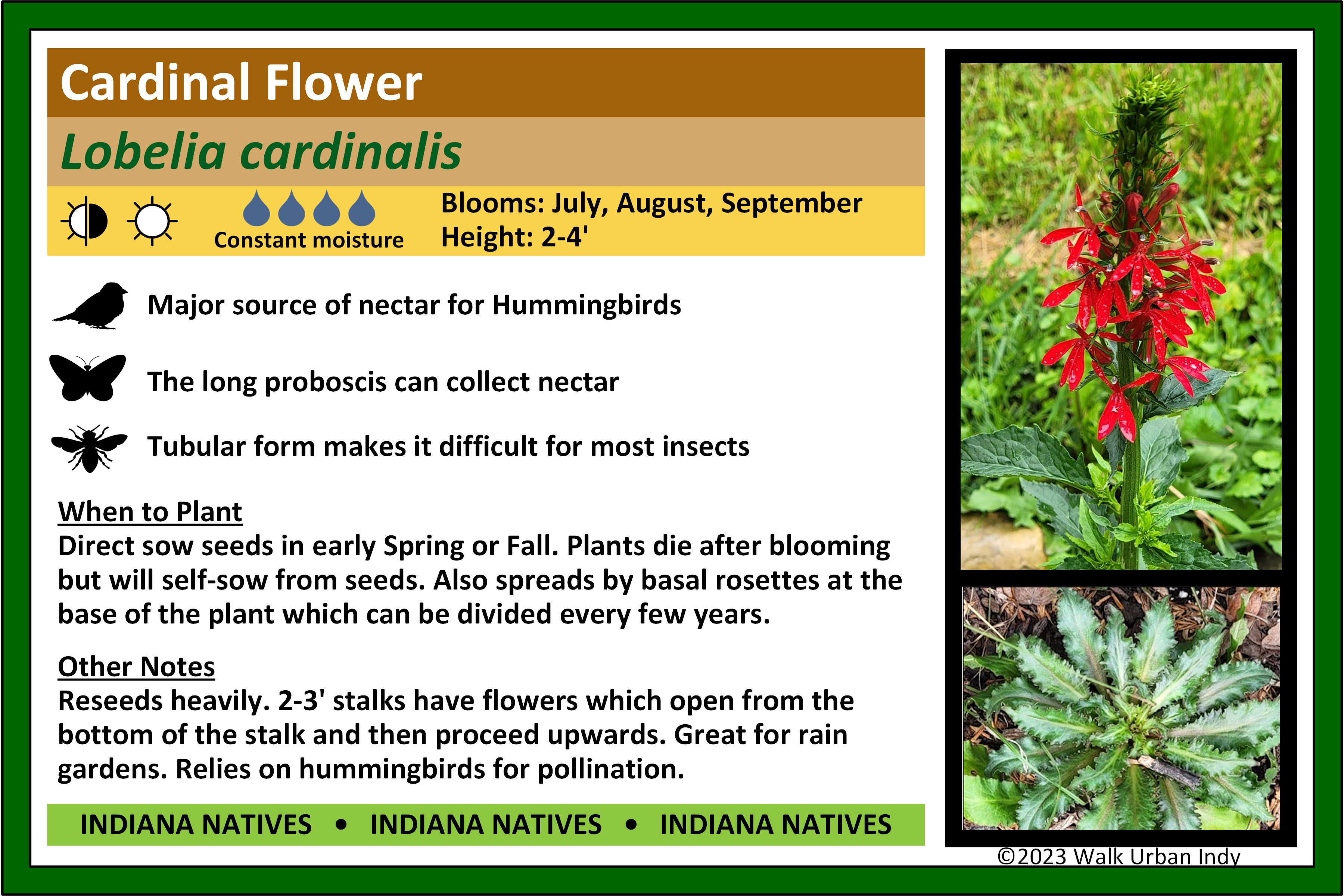 Cardinal Flower

Lobelia cardinalis

Constant moisture

Blooms: July, August, September
Height: 2-4'

Major source of nectar for Hummingbirds

The long proboscis can collect nectar

Tubular form makes it difficult for most insects

When to Plant
Direct sow seeds in early Spring or Fall. Plants die after blooming but will self-sow from seeds. Also spreads by basal rosettes at the base of the plant which can be divided every few years.

Other Notes
Reseeds heavily. 2-3' stalks have flowers which open from the bottom of the stalk and then proceed upwards. Great for rain gardens. Relies on hummingbirds for pollination.

INDIANA NATIVES • INDIANA NATIVES • INDIANA NATIVES

©2023 Walk Urban Indy